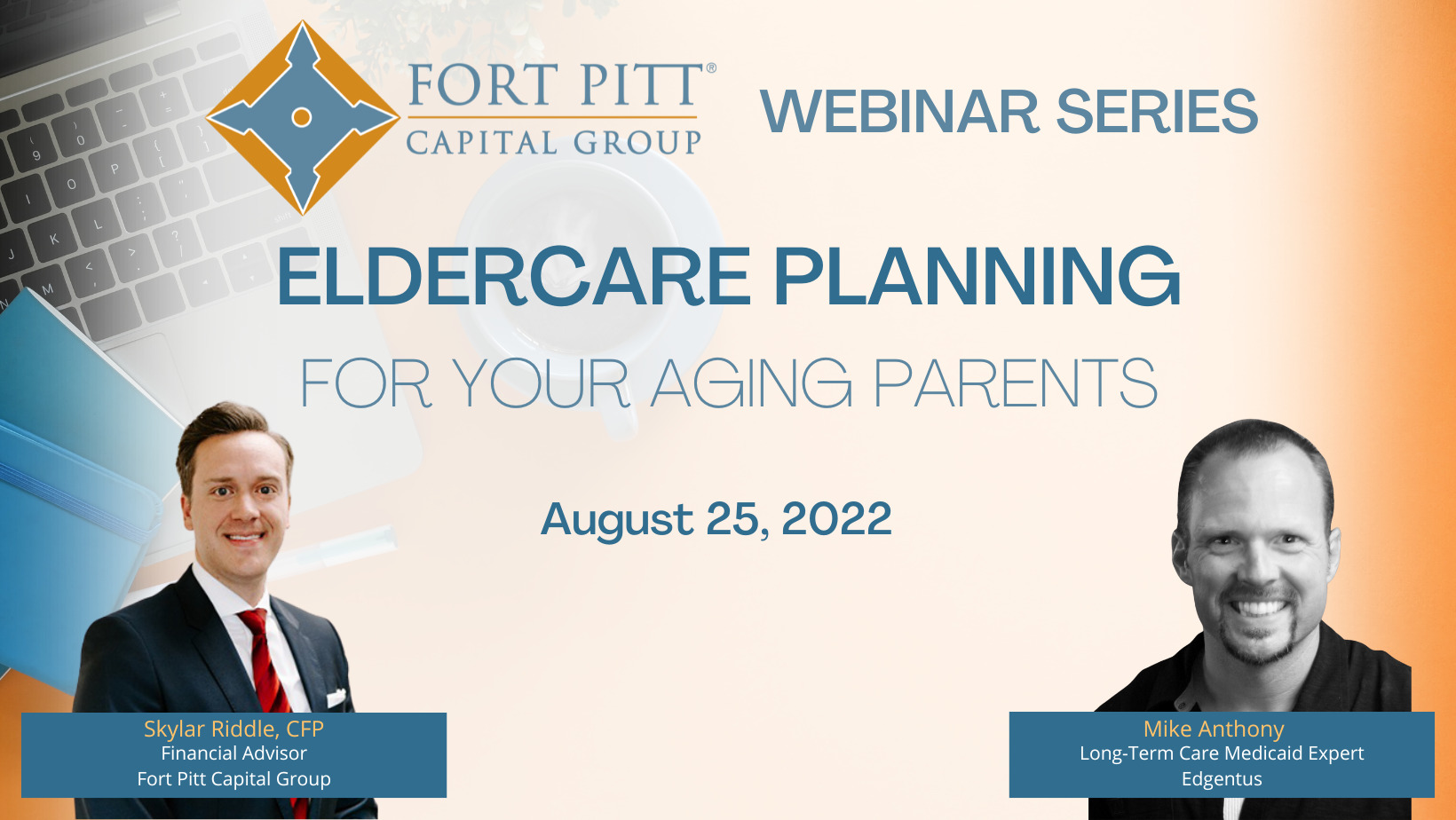 FORT PITT®
CAPITAL GROUP

WEBINAR SERIES

ELDERCARE PLANNING
FOR YOUR AGING PARENTS

August 25, 2022

Skylar Riddle, CFP
Financial Advisor
Fort Pitt Capital Group

Mike Anthony
Long-Term Care Medicaid Expert
Edgentus